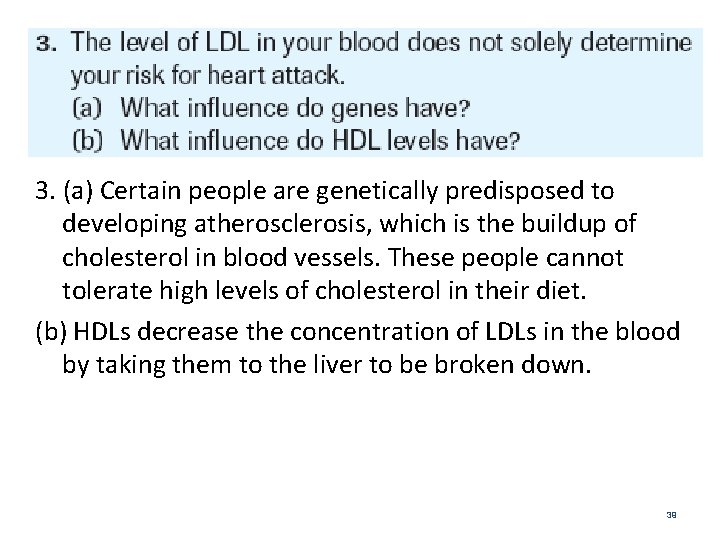 3. The level of LDL in your blood does not solely determine your risk for heart attack.
(a) What influence do genes have?
(b) What influence do HDL levels have?

3. (a) Certain people are genetically predisposed to developing atherosclerosis, which is the buildup of cholesterol in blood vessels. These people cannot tolerate high levels of cholesterol in their diet.

(b) HDLs decrease the concentration of LDLs in the blood by taking them to the liver to be broken down.

39